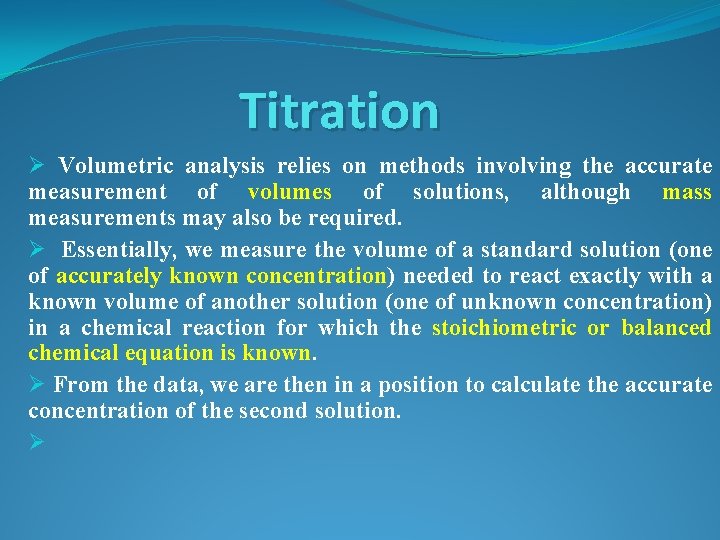 Titration

➢ Volumetric analysis relies on methods involving the accurate measurement of volumes of solutions, although mass measurements may also be required.

➢ Essentially, we measure the volume of a standard solution (one of accurately known concentration) needed to react exactly with a known volume of another solution (one of unknown concentration) in a chemical reaction for which the stoichiometric or balanced chemical equation is known.

➢ From the data, we are then in a position to calculate the accurate concentration of the second solution.

➢